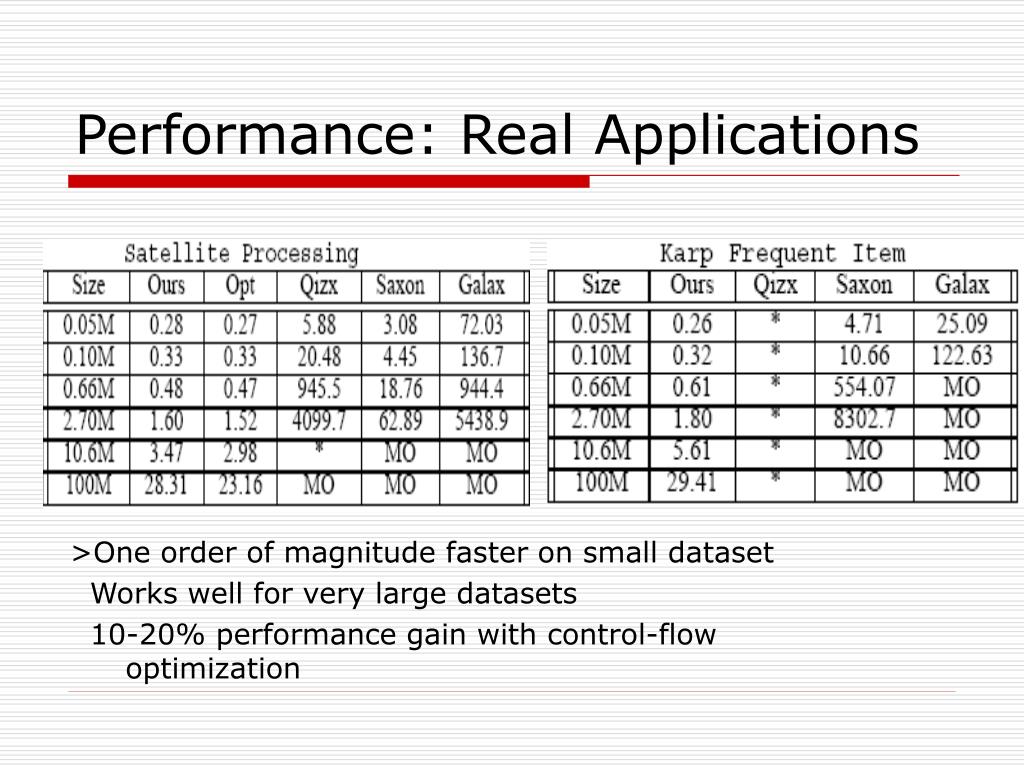 Performance: Real Applications

Satellite Processing

| Size | Ours | Opt | Qizx | Saxon | Galax |
|---|---|---|---|---|---|
| 0.05M | 0.28 | 0.27 | 5.88 | 3.08 | 72.03 |
| 0.10M | 0.33 | 0.33 | 20.48 | 4.45 | 136.7 |
| 0.66M | 0.48 | 0.47 | 945.5 | 18.76 | 944.4 |
| 2.70M | 1.60 | 1.52 | 4099.7 | 62.89 | 5438.9 |
| 10.6M | 3.47 | 2.98 | * | MO | MO |
| 100M | 28.31 | 23.16 | MO | MO | MO |

Karp Frequent Item

| Size | Ours | Qizx | Saxon | Galax |
|---|---|---|---|---|
| 0.05M | 0.26 | * | 4.71 | 25.09 |
| 0.10M | 0.32 | * | 10.66 | 122.63 |
| 0.66M | 0.61 | * | 554.07 | MO |
| 2.70M | 1.80 | * | 8302.7 | MO |
| 10.6M | 5.61 | * | MO | MO |
| 100M | 29.41 | * | MO | MO |

>One order of magnitude faster on small dataset
Works well for very large datasets
10-20% performance gain with control-flow optimization